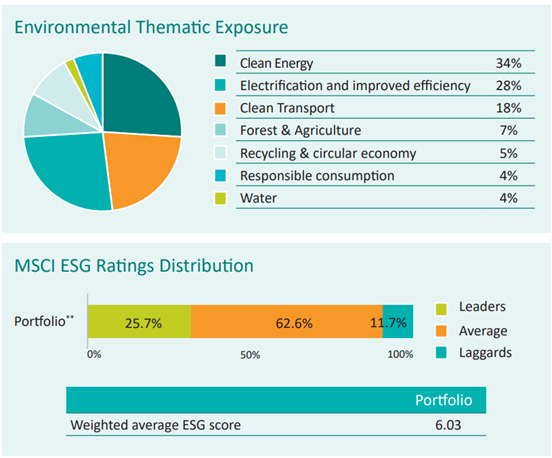 Environmental Thematic Exposure

| | |
|---|---|
| Clean Energy | 34% |
| Electrification and improved efficiency | 28% |
| Clean Transport | 18% |
| Forest & Agriculture | 7% |
| Recycling & circular economy | 5% |
| Responsible consumption | 4% |
| Water | 4% |

MSCI ESG Ratings Distribution

Portfolio**

25.7%

62.6%

11.7%

0%

50%

100%

Leaders

Average

Laggards

| | Portfolio |
|---|---|
| Weighted average ESG score | 6.03 |